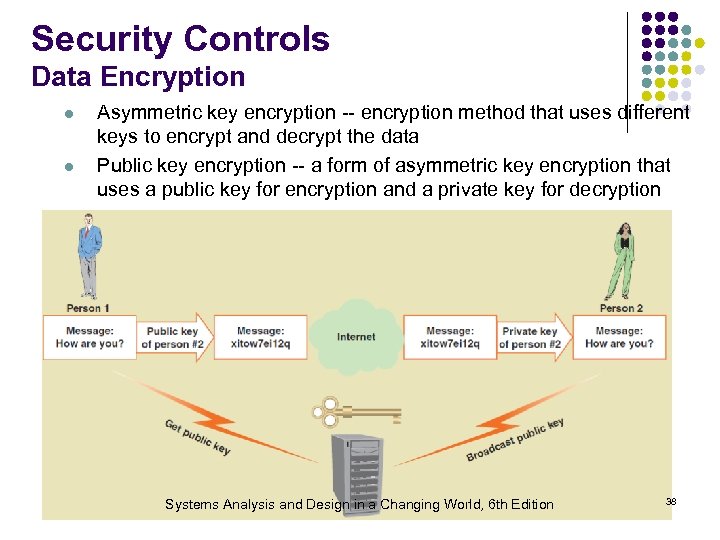 Security Controls
Data Encryption

- Asymmetric key encryption -- encryption method that uses different keys to encrypt and decrypt the data
- Public key encryption -- a form of asymmetric key encryption that uses a public key for encryption and a private key for decryption

Person 1

Person 2

Message: How are you?

Public key of person #2

Message: xitow7ei12q

Internet

Message: xitow7ei12q

Private key of person #2

Message: How are you?

Get public key

Broadcast public key

Systems Analysis and Design in a Changing World, 6th Edition

38